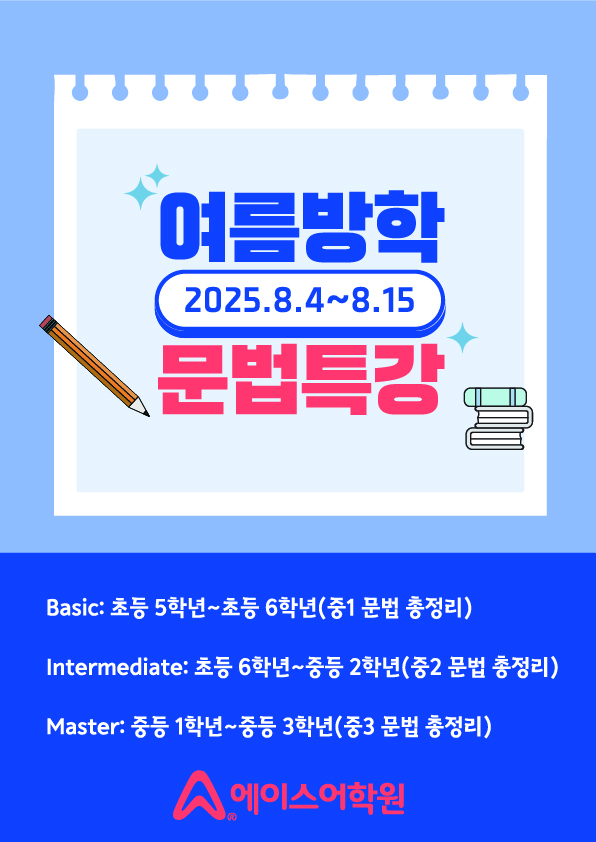 여름방학

2025.8.4~8.15

문법특강

Basic: 초등 5학년~초등 6학년(중1 문법 총정리)

Intermediate: 초등 6학년~중등 2학년(중2 문법 총정리)

Master: 중등 1학년~중등 3학년(중3 문법 총정리)

에이스어학원